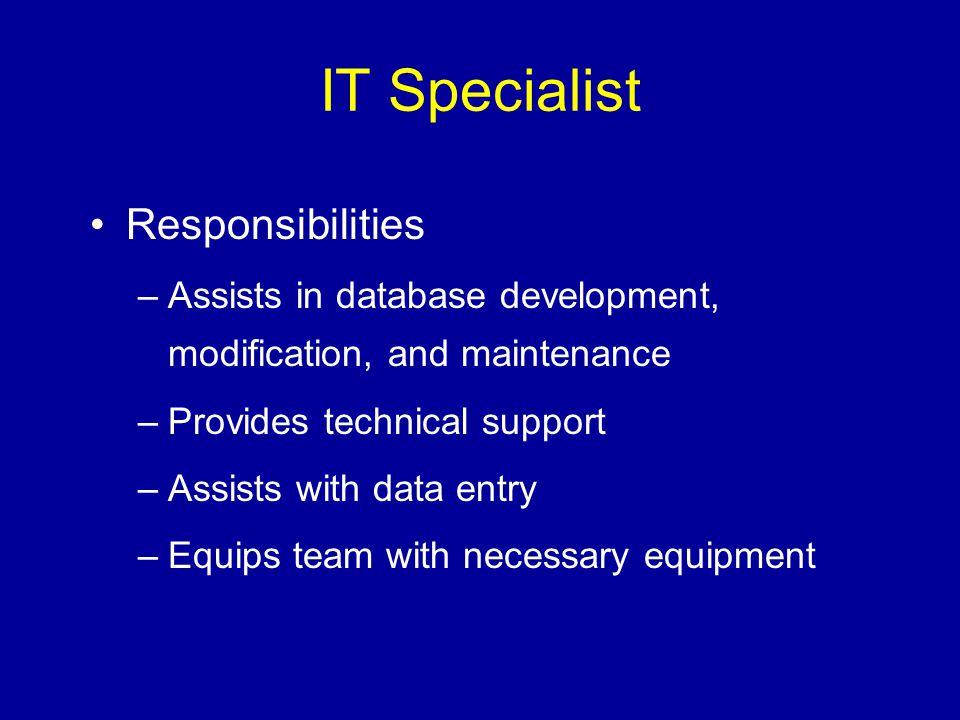 IT Specialist

• Responsibilities

– Assists in database development, modification, and maintenance

– Provides technical support

– Assists with data entry

– Equips team with necessary equipment